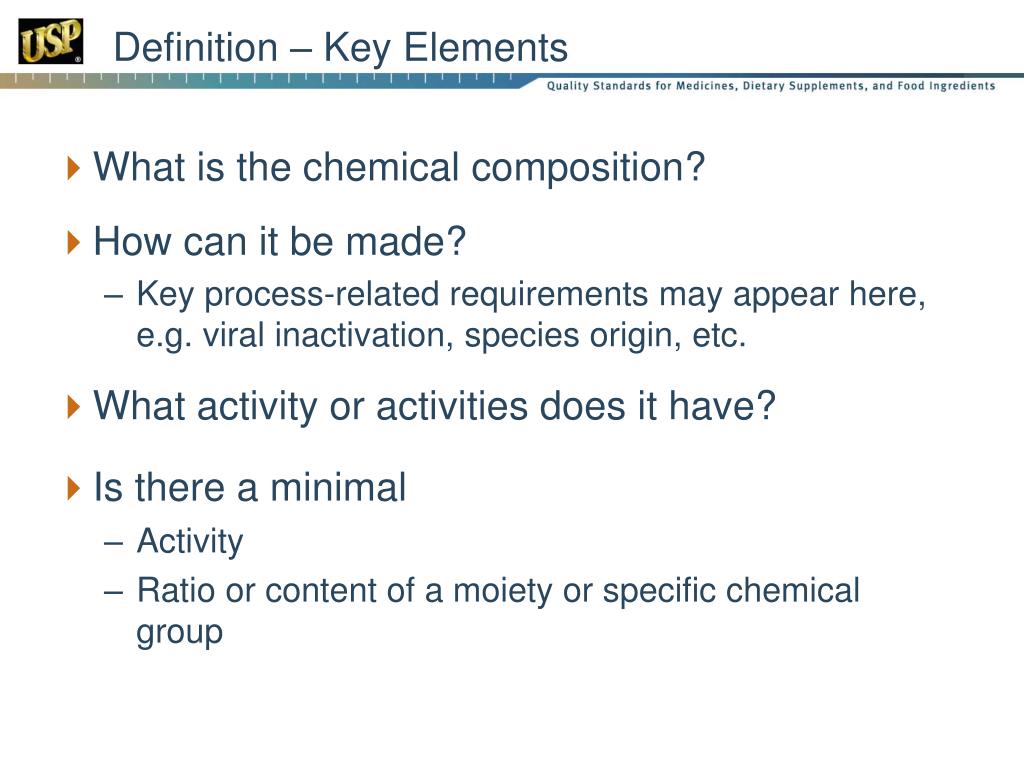 USP

Definition – Key Elements

Quality Standards for Medicines, Dietary Supplements, and Food Ingredients

What is the chemical composition?

How can it be made?

– Key process-related requirements may appear here, e.g. viral inactivation, species origin, etc.

What activity or activities does it have?

Is there a minimal

– Activity

– Ratio or content of a moiety or specific chemical group